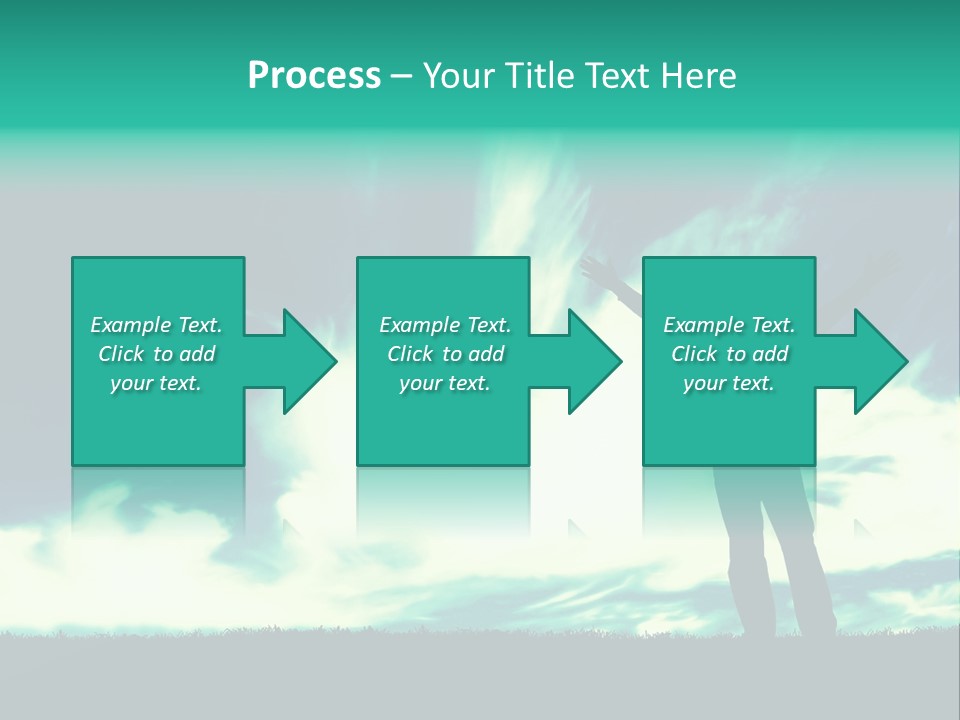 Process – Your Title Text Here

Example Text. Click to add your text.

Example Text. Click to add your text.

Example Text. Click to add your text.